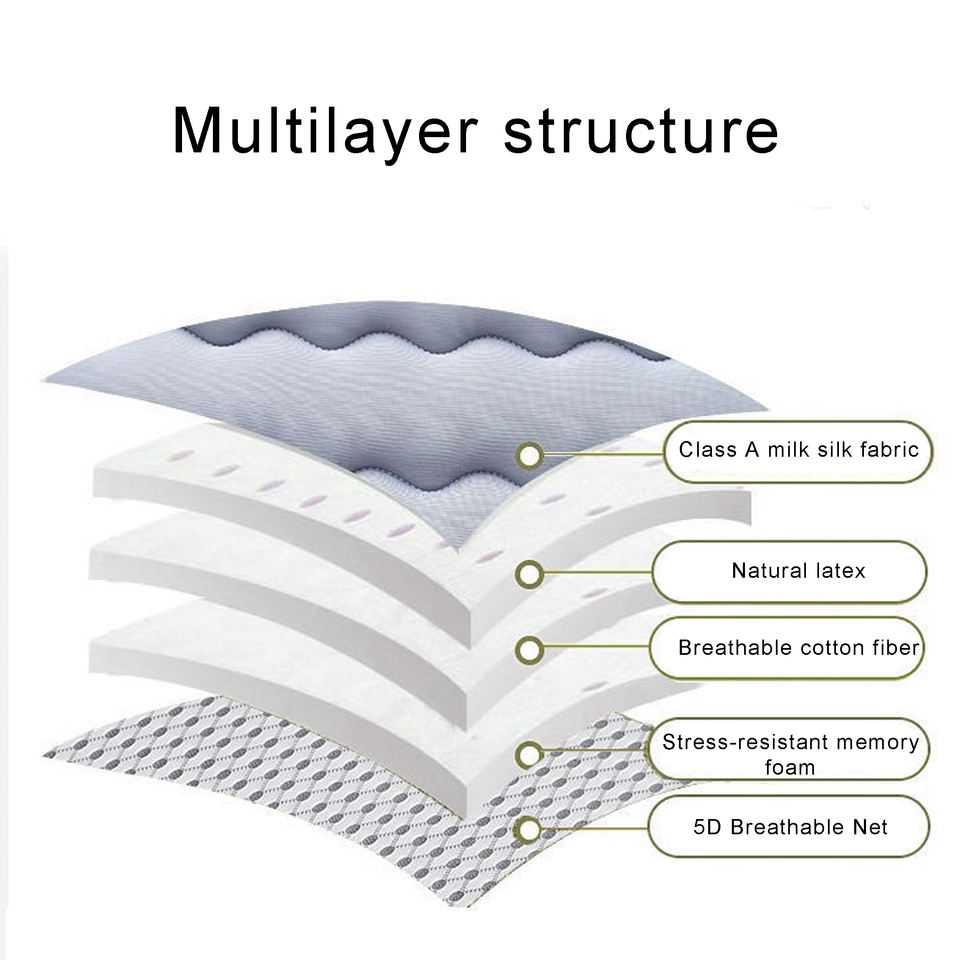 Multilayer structure

Class A milk silk fabric

Natural latex

Breathable cotton fiber

Stress-resistant memory foam

5D Breathable Net